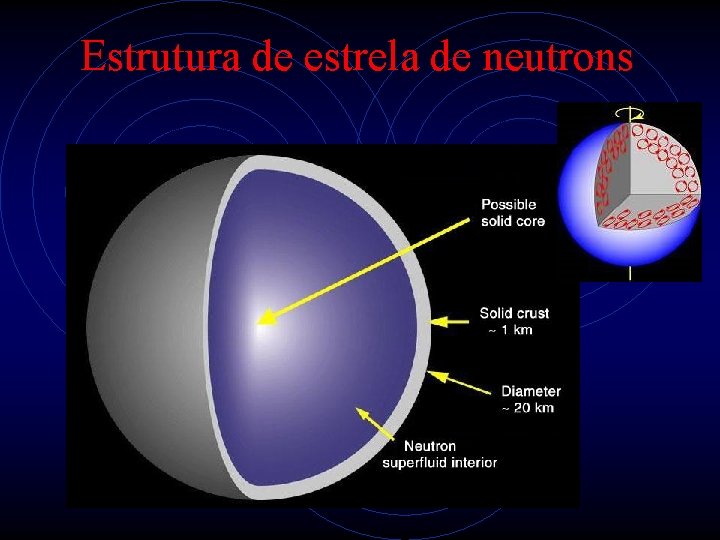 Estrutura de estrela de neutrons

Possible solid core

Solid crust ~ 1 km

Diameter ~ 20 km

Neutron superfluid interior